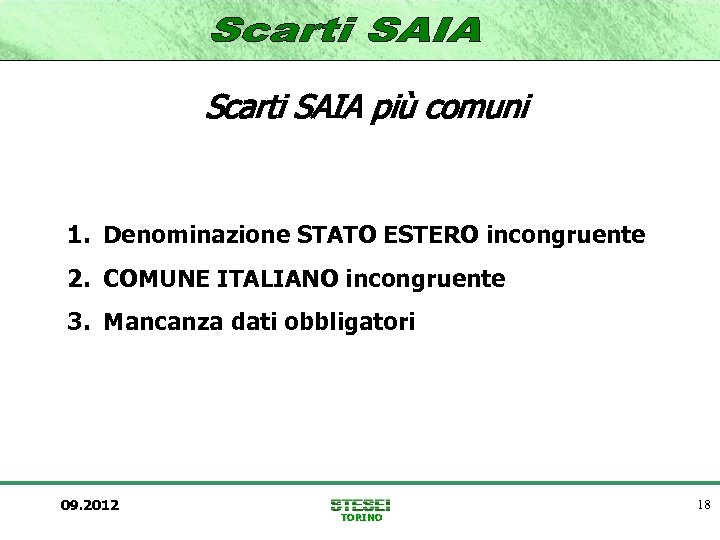 Scarti SAIA

Scarti SAIA più comuni

1. Denominazione STATO ESTERO incongruente
2. COMUNE ITALIANO incongruente
3. Mancanza dati obbligatori

09.2012

STESEI
TORINO

18